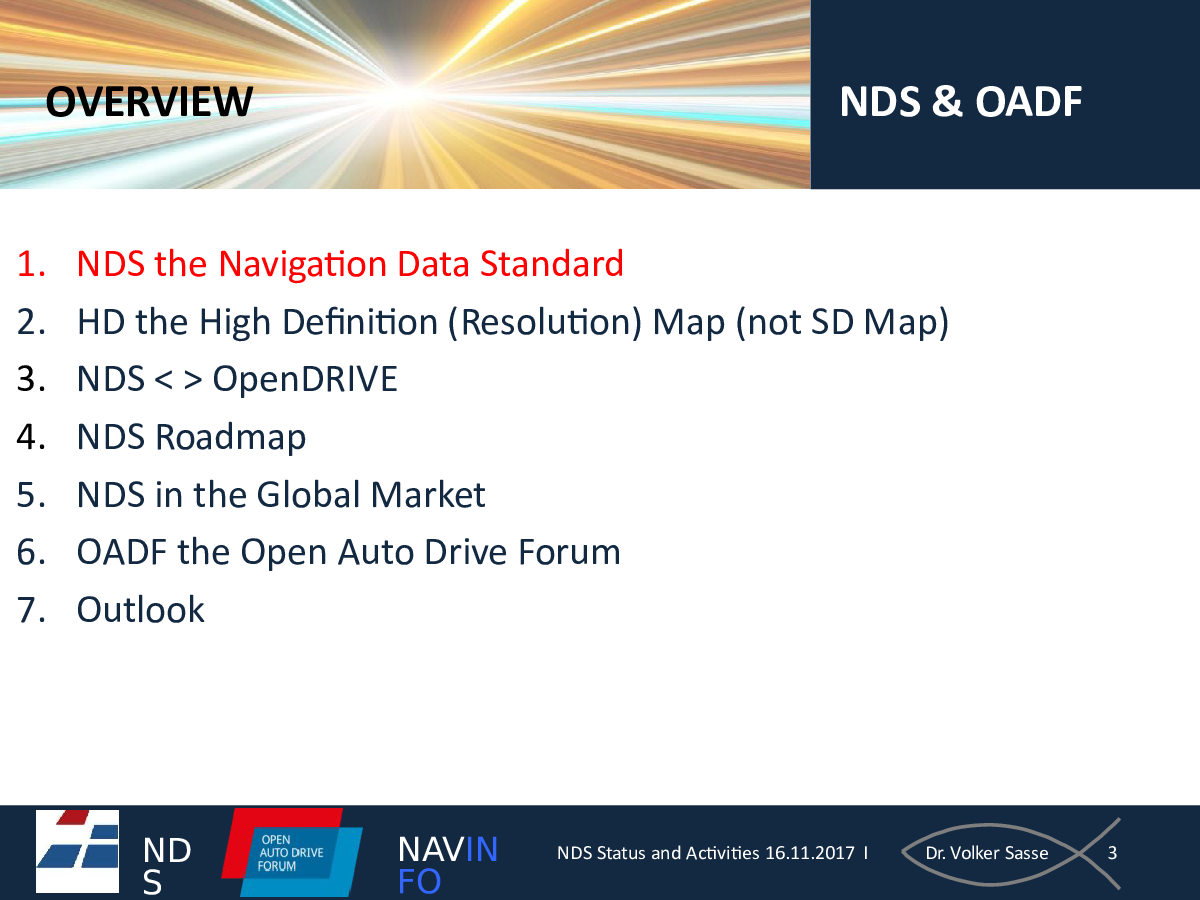 OVERVIEW

NDS & OADF

1. NDS the Navigation Data Standard
2. HD the High Definition (Resolution) Map (not SD Map)
3. NDS < > OpenDRIVE
4. NDS Roadmap
5. NDS in the Global Market
6. OADF the Open Auto Drive Forum
7. Outlook

ND S

OPEN AUTO DRIVE FORUM

NAVIN FO

NDS Status and Activities 16.11.2017 I

Dr. Volker Sasse

3